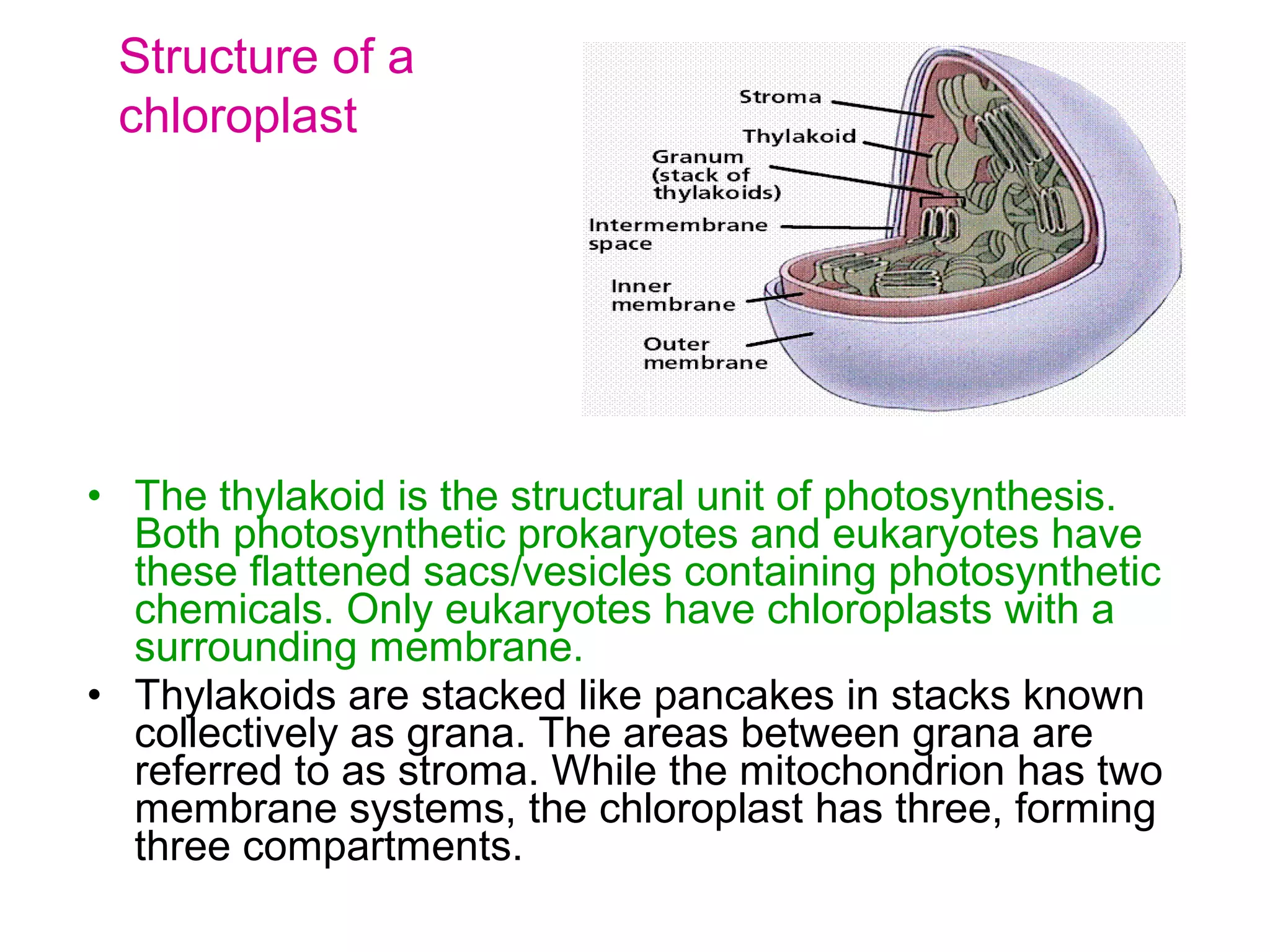 Structure of a chloroplast

Stroma
Thylakoid
Granum (stack of thylakoids)
Intermembrane space
Inner membrane
Outer membrane

• The thylakoid is the structural unit of photosynthesis. Both photosynthetic prokaryotes and eukaryotes have these flattened sacs/vesicles containing photosynthetic chemicals. Only eukaryotes have chloroplasts with a surrounding membrane.
• Thylakoids are stacked like pancakes in stacks known collectively as grana. The areas between grana are referred to as stroma. While the mitochondrion has two membrane systems, the chloroplast has three, forming three compartments.